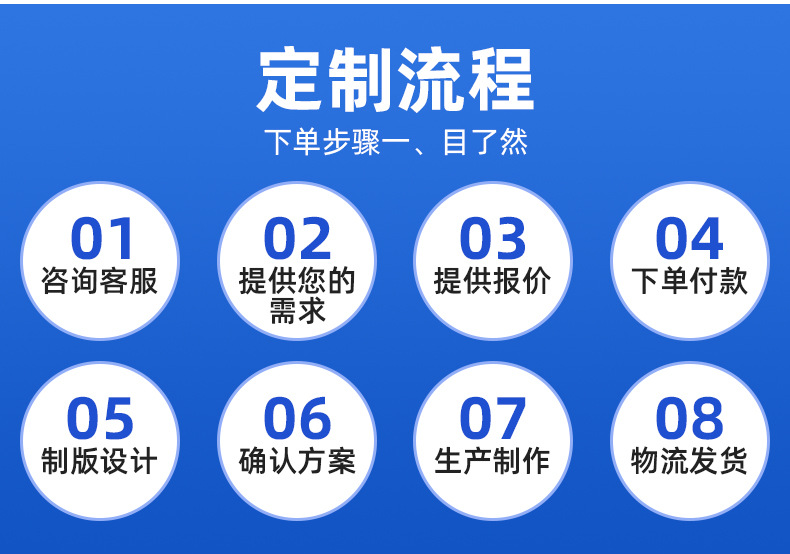 定制流程

下单步骤一、目了然

01
咨询客服

02
提供您的需求

03
提供报价

04
下单付款

05
制版设计

06
确认方案

07
生产制作

08
物流发货